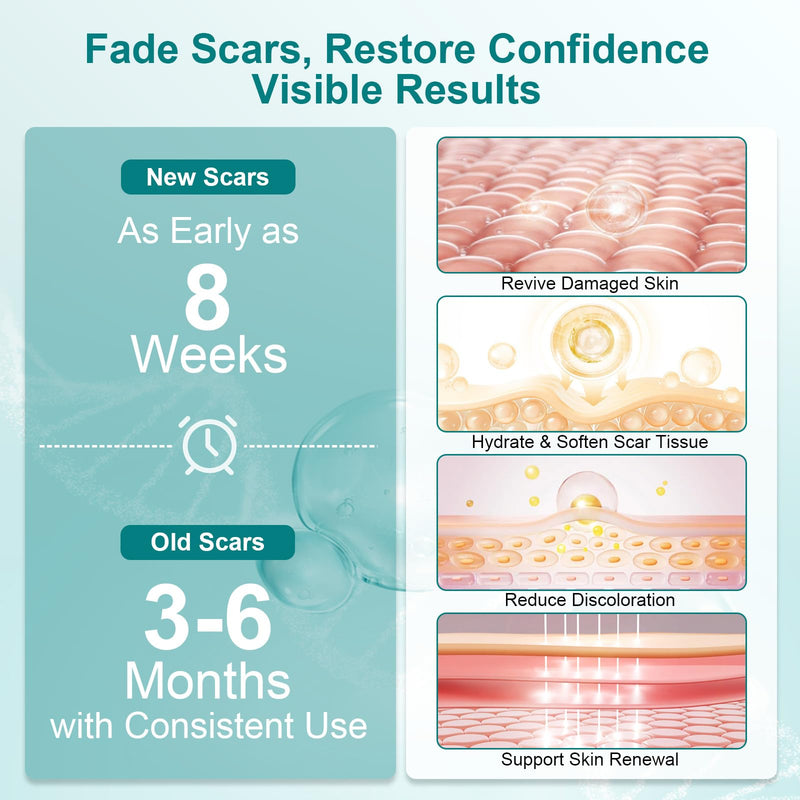 Fade Scars, Restore Confidence
Visible Results

New Scars

As Early as

8

Weeks

Old Scars

3-6

Months

with Consistent Use

Revive Damaged Skin

Hydrate & Soften Scar Tissue

Reduce Discoloration

Support Skin Renewal